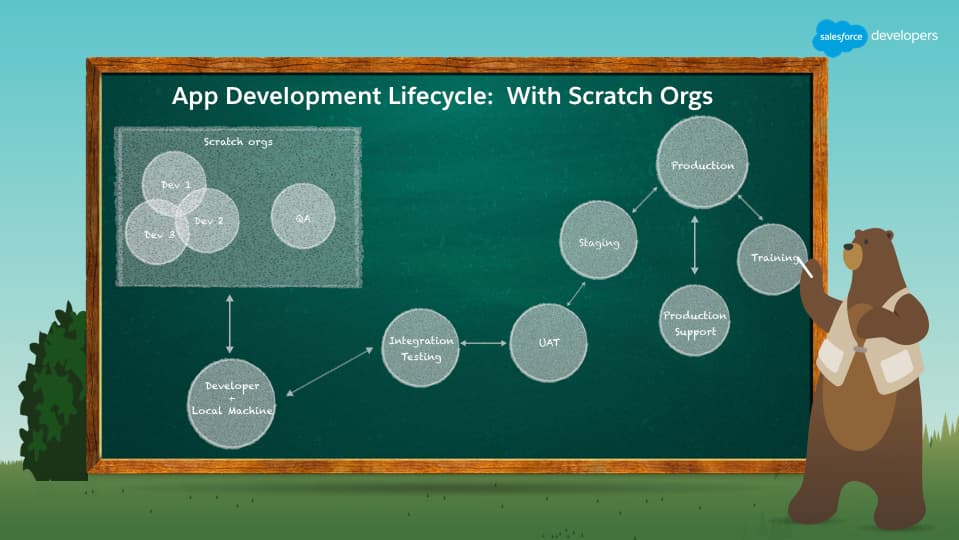 salesforce developers

App Development Lifecycle: With Scratch Orgs

Scratch orgs

Dev 1

Dev 2

Dev 3

QA

Developer + Local Machine

Integration Testing

UAT

Staging

Production

Production Support

Training